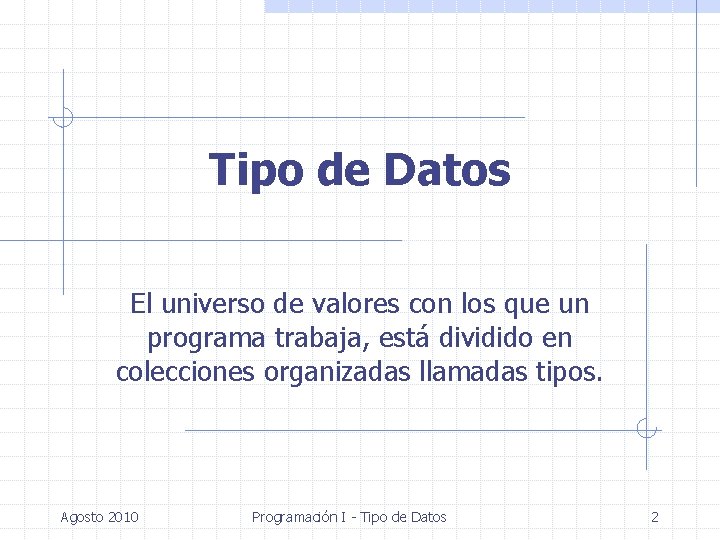 Tipo de Datos

El universo de valores con los que un programa trabaja, está dividido en colecciones organizadas llamadas tipos.

Agosto 2010

Programación I - Tipo de Datos

2